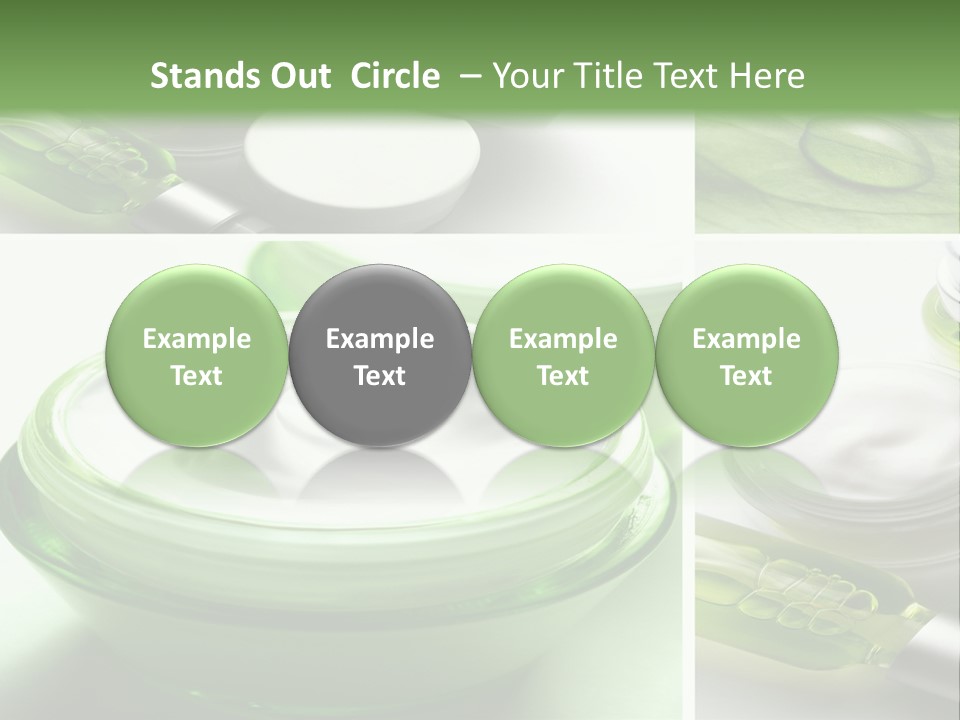 Stands Out Circle – Your Title Text Here

Example Text

Example Text

Example Text

Example Text